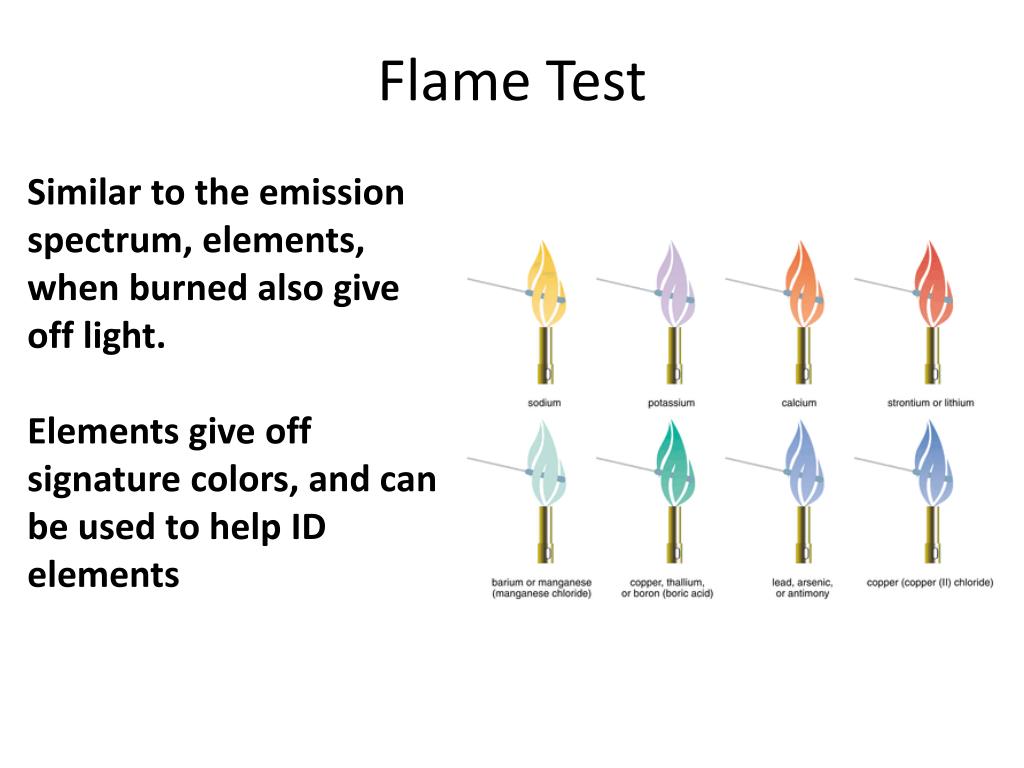 Flame Test

Similar to the emission spectrum, elements, when burned also give off light.

Elements give off signature colors, and can be used to help ID elements

sodium

potassium

calcium

strontium or lithium

barium or manganese (manganese chloride)

copper, thallium, or boron (boric acid)

lead, arsenic, or antimony

copper (copper (II) chloride)